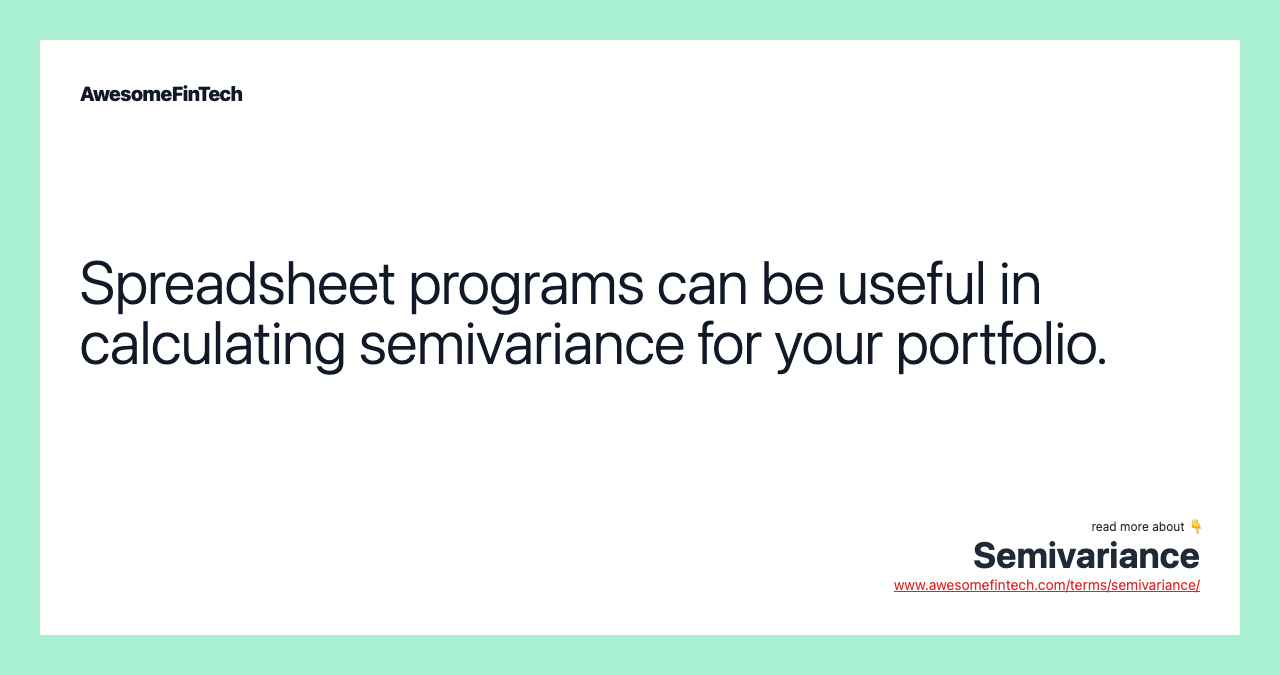 AwesomeFinTech

Spreadsheet programs can be useful in calculating semivariance for your portfolio.

read more about 👇
Semivariance
www.awesomefintech.com/terms/semivariance/